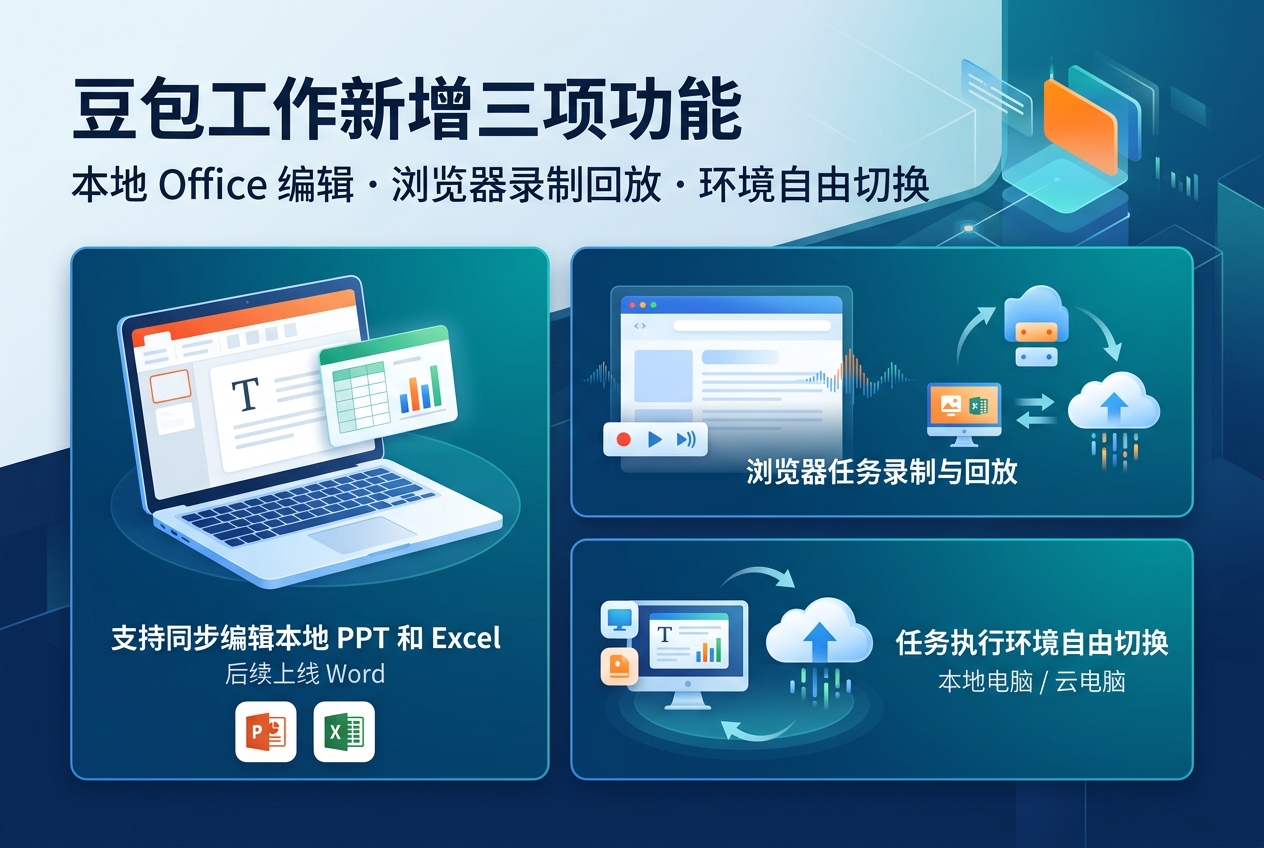 豆包工作新增三项功能

本地 Office 编辑 · 浏览器录制回放 · 环境自由切换

T

支持同步编辑本地 PPT 和 Excel
后续上线 Word

P

X

浏览器任务录制与回放

T

任务执行环境自由切换
本地电脑 / 云电脑